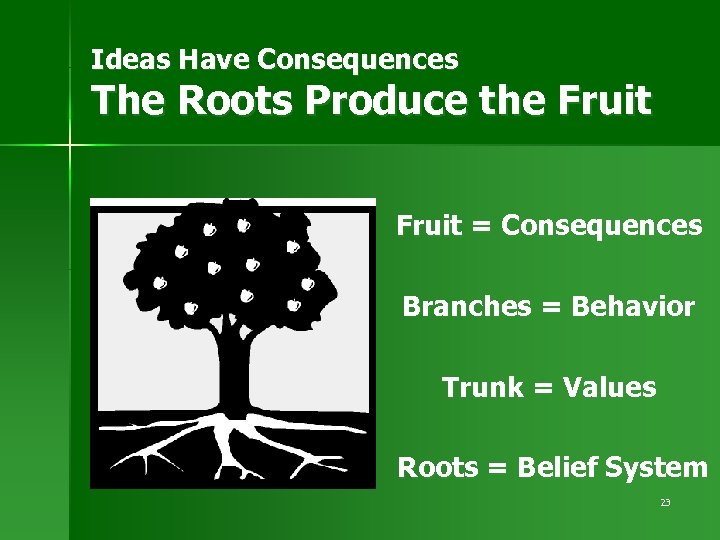 Ideas Have Consequences
The Roots Produce the Fruit

Fruit = Consequences

Branches = Behavior

Trunk = Values

Roots = Belief System

23